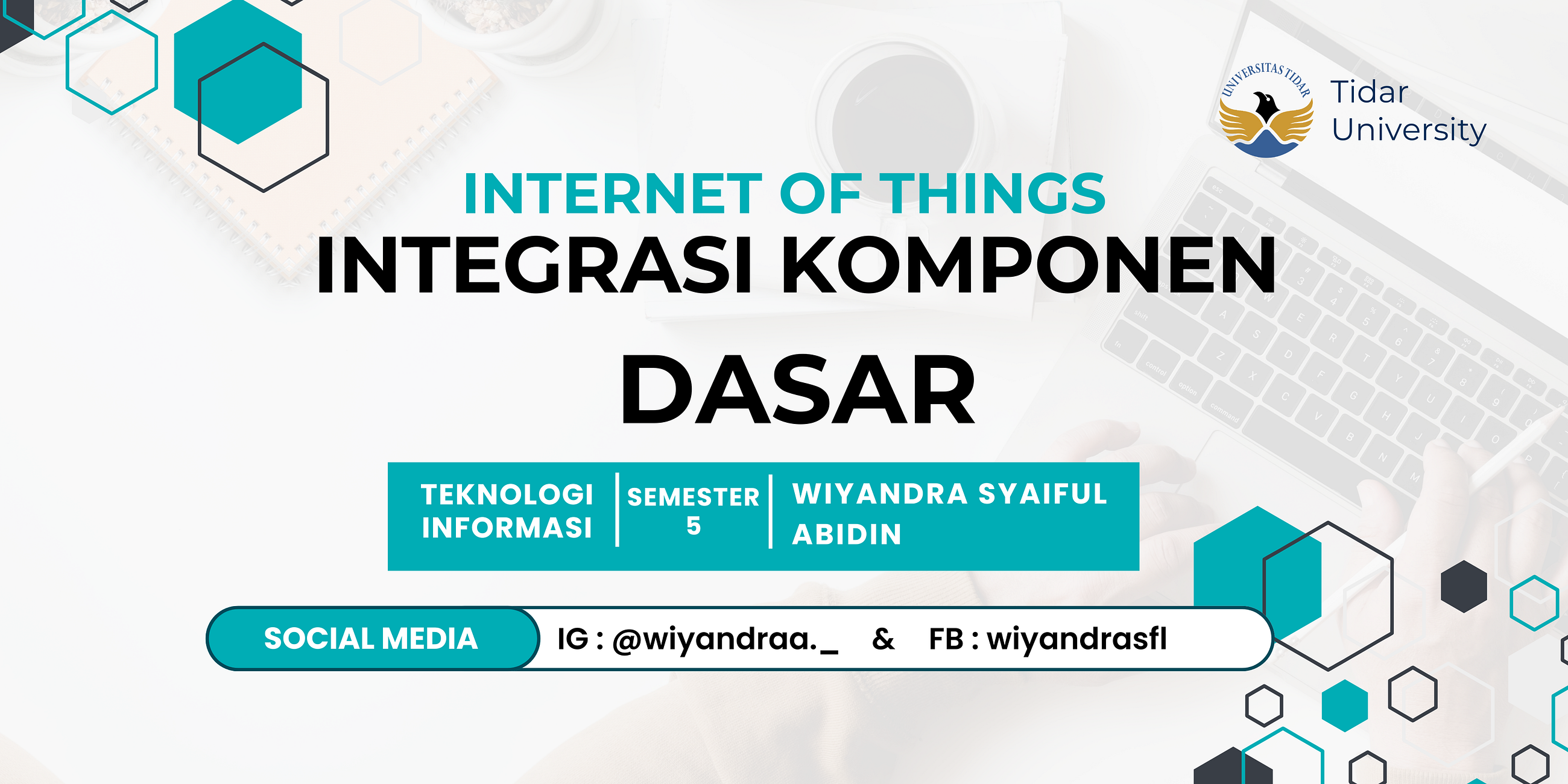 UNIVERSITAS TIDAR

Tidar University

INTERNET OF THINGS

INTEGRASI KOMPONEN DASAR

TEKNOLOGI INFORMASI

SEMESTER 5

WIYANDRA SYAIFUL ABIDIN

SOCIAL MEDIA

IG : @wiyandraa._ & FB : wiyandrasfl